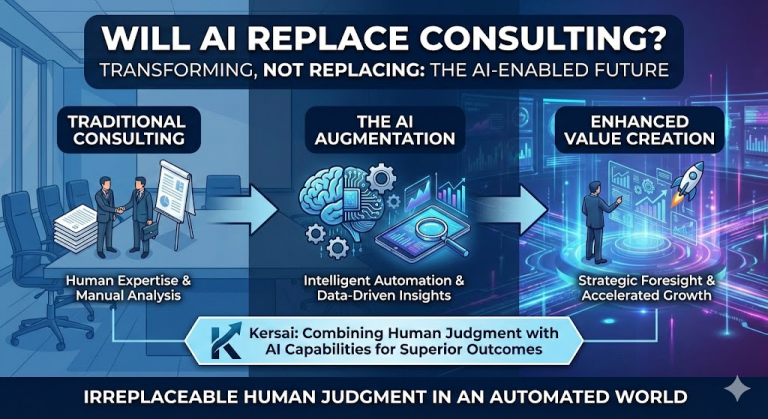 WILL AI REPLACE CONSULTING?
TRANSFORMING, NOT REPLACING: THE AI-ENABLED FUTURE

TRADITIONAL CONSULTING

Human Expertise & Manual Analysis

THE AI AUGMENTATION

Intelligent Automation & Data-Driven Insights

ENHANCED VALUE CREATION

Strategic Foresight & Accelerated Growth

K Kersai: Combining Human Judgment with AI Capabilities for Superior Outcomes

IRREPLACEABLE HUMAN JUDGMENT IN AN AUTOMATED WORLD